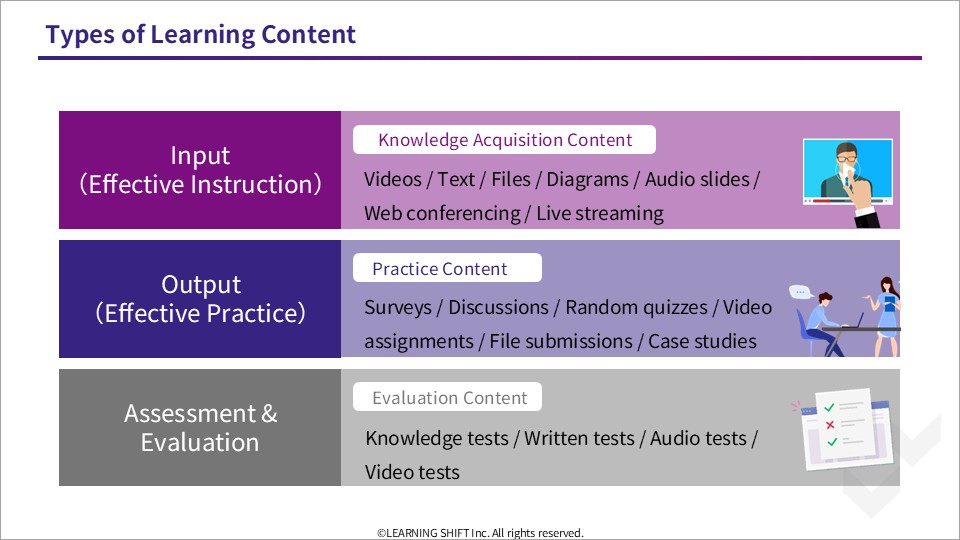 Types of Learning Content

Input
(Effective Instruction)

Knowledge Acquisition Content

Videos / Text / Files / Diagrams / Audio slides / Web conferencing / Live streaming

Output
(Effective Practice)

Practice Content

Surveys / Discussions / Random quizzes / Video assignments / File submissions / Case studies

Assessment & Evaluation

Evaluation Content

Knowledge tests / Written tests / Audio tests / Video tests

©LEARNING SHIFT Inc. All rights reserved.